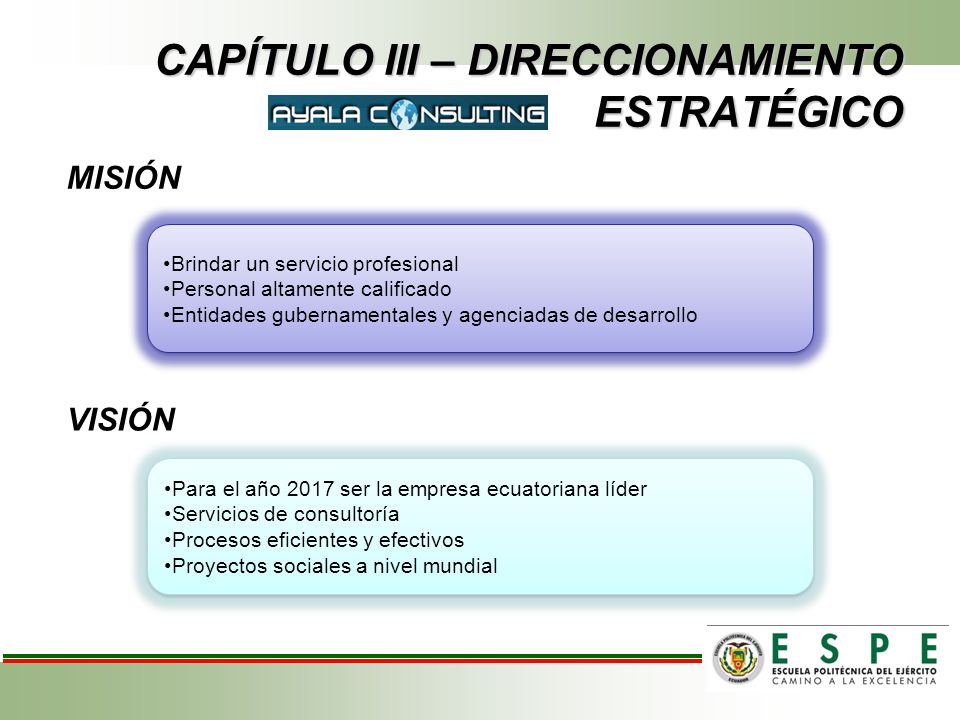 CAPÍTULO III – DIRECCIONAMIENTO ESTRATÉGICO

AYALA CONSULTING

MISIÓN

•Brindar un servicio profesional
•Personal altamente calificado
•Entidades gubernamentales y agenciadas de desarrollo

VISIÓN

•Para el año 2017 ser la empresa ecuatoriana líder
•Servicios de consultoría
•Procesos eficientes y efectivos
•Proyectos sociales a nivel mundial

ESPE
ESCUELA POLITÉCNICA DEL EJÉRCITO
CAMINO A LA EXCELENCIA